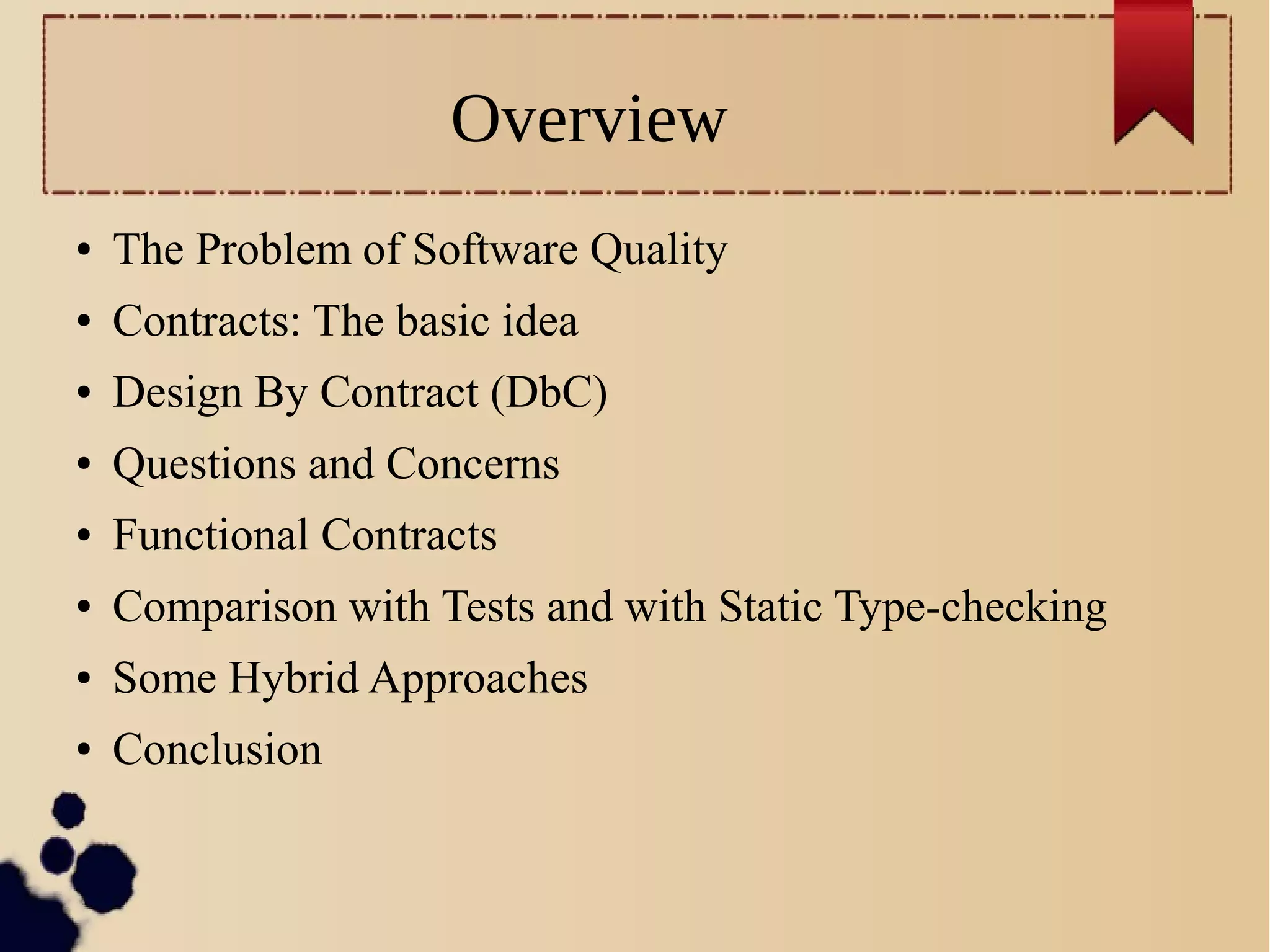 Overview

• The Problem of Software Quality
• Contracts: The basic idea
• Design By Contract (DbC)
• Questions and Concerns
• Functional Contracts
• Comparison with Tests and with Static Type-checking
• Some Hybrid Approaches
• Conclusion